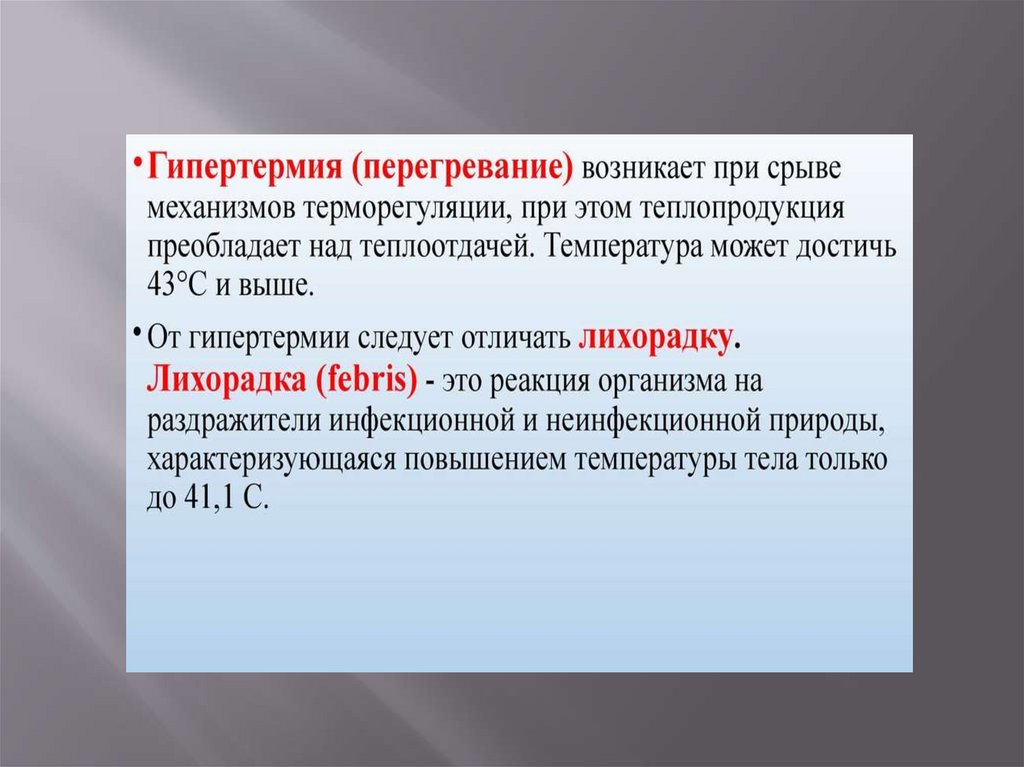 • Гипертермия (перегревание) возникает при срыве механизмов терморегуляции, при этом теплопродукция преобладает над теплоотдачей. Температура может достичь 43°С и выше.

• От гипертермии следует отличать лихорадку. Лихорадка (febris) - это реакция организма на раздражители инфекционной и неинфекционной природы, характеризующаяся повышением температуры тела только до 41,1 С.